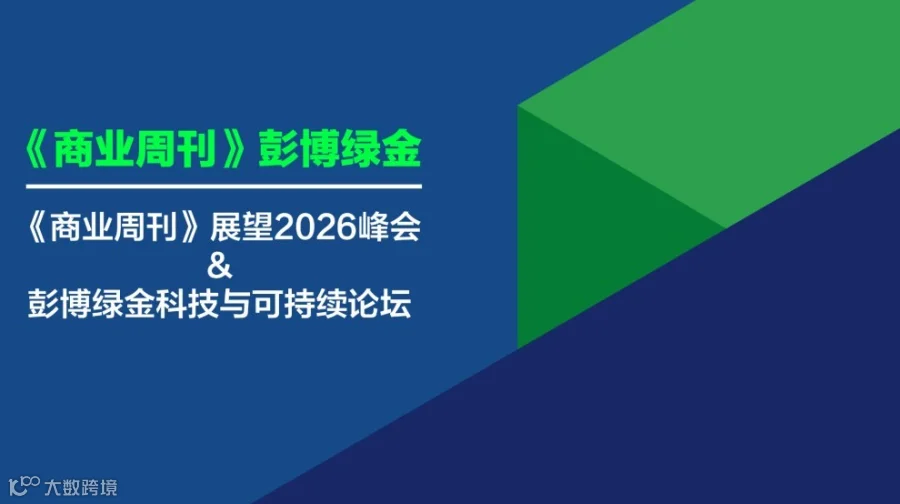 《商业周刊》彭博绿金

《商业周刊》展望2026峰会
&
彭博绿金科技与可持续论坛

大数跨境